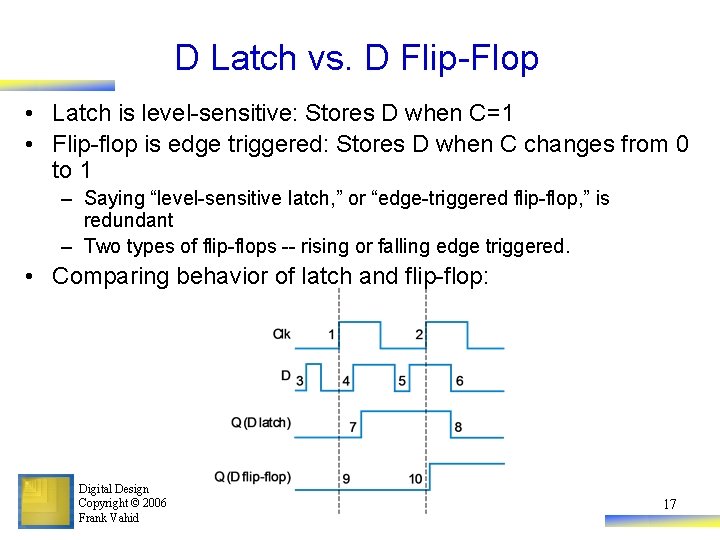 D Latch vs. D Flip-Flop

• Latch is level-sensitive: Stores D when C=1
• Flip-flop is edge triggered: Stores D when C changes from 0 to 1
– Saying “level-sensitive latch,” or “edge-triggered flip-flop,” is redundant
– Two types of flip-flops -- rising or falling edge triggered.
• Comparing behavior of latch and flip-flop:

Clk 1 2
D 3 4 5 6
Q (D latch) 7 8
Q (D flip-flop) 9 10

Digital Design
Copyright © 2006
Frank Vahid

17